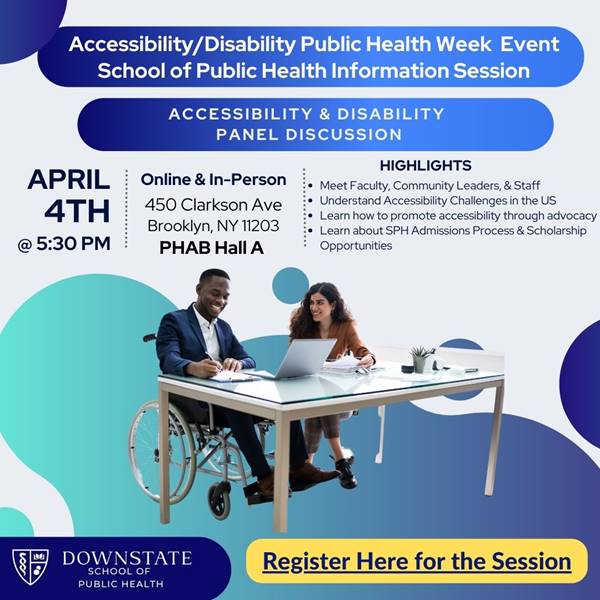 Accessibility/Disability Public Health Week Event
School of Public Health Information Session

ACCESSIBILITY & DISABILITY PANEL DISCUSSION

APRIL 4TH @ 5:30 PM

Online & In-Person
450 Clarkson Ave
Brooklyn, NY 11203
PHAB Hall A

HIGHLIGHTS
• Meet Faculty, Community Leaders, & Staff
• Understand Accessibility Challenges in the US
• Learn how to promote accessibility through advocacy
• Learn about SPH Admissions Process & Scholarship Opportunities

DOWNSTATE
SCHOOL OF
PUBLIC HEALTH

Register Here for the Session